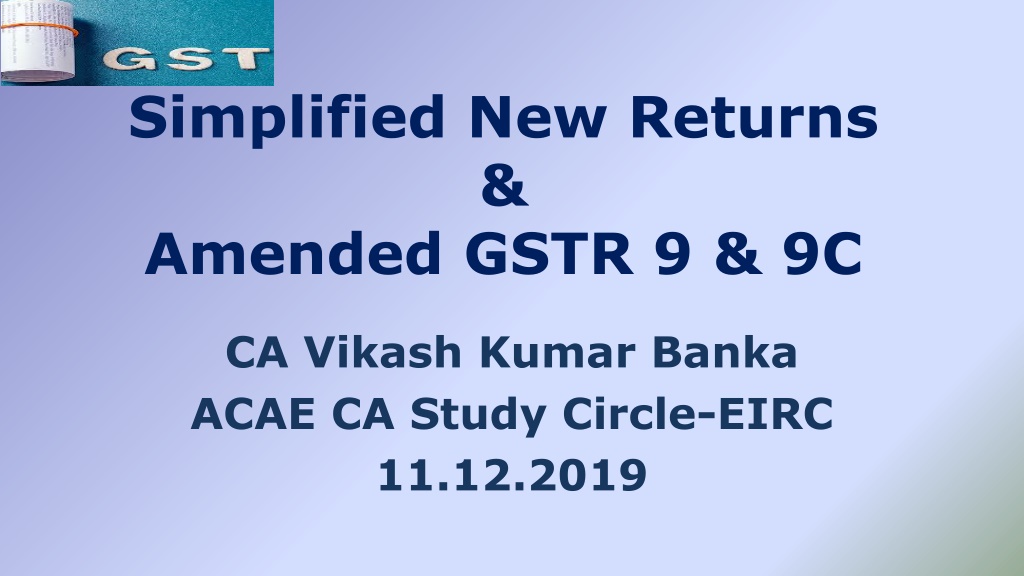 GST

Simplified New Returns
&
Amended GSTR 9 & 9C

CA Vikash Kumar Banka
ACAE CA Study Circle-EIRC
11.12.2019